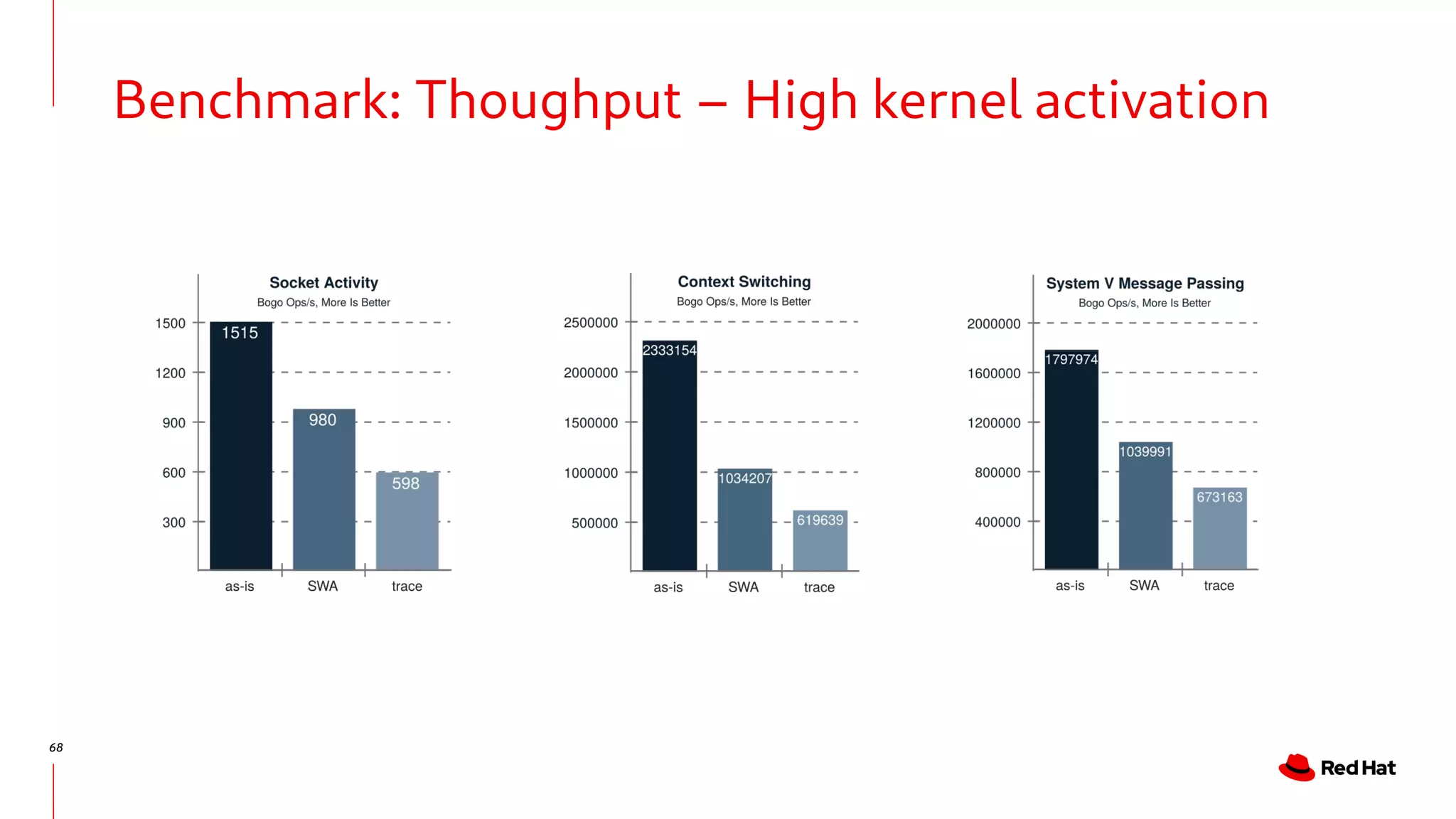 Benchmark: Thoughput – High kernel activation

Socket Activity
Bogo Ops/s, More Is Better

1500
1200
900
600
300

1515
980
598

as-is
SWA
trace

Context Switching
Bogo Ops/s, More Is Better

2500000
2000000
1500000
1000000
500000

2333154
1034207
619639

as-is
SWA
trace

System V Message Passing
Bogo Ops/s, More Is Better

2000000
1600000
1200000
800000
400000

1797974
1039991
673163

as-is
SWA
trace

68

Red Hat